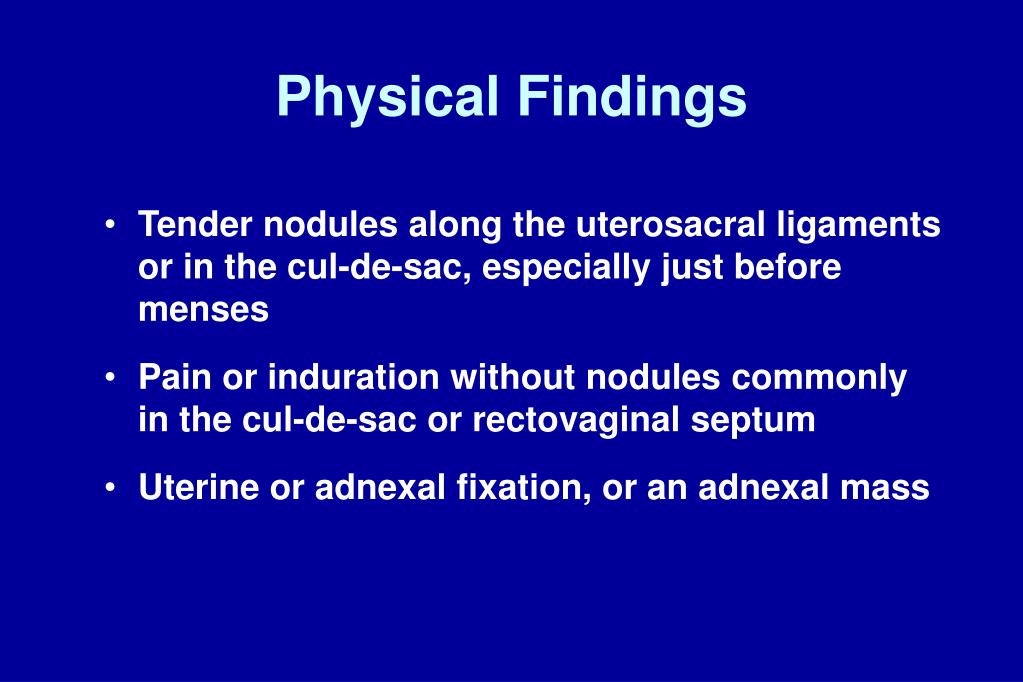 Physical Findings

• Tender nodules along the uterosacral ligaments or in the cul-de-sac, especially just before menses

• Pain or induration without nodules commonly in the cul-de-sac or rectovaginal septum

• Uterine or adnexal fixation, or an adnexal mass